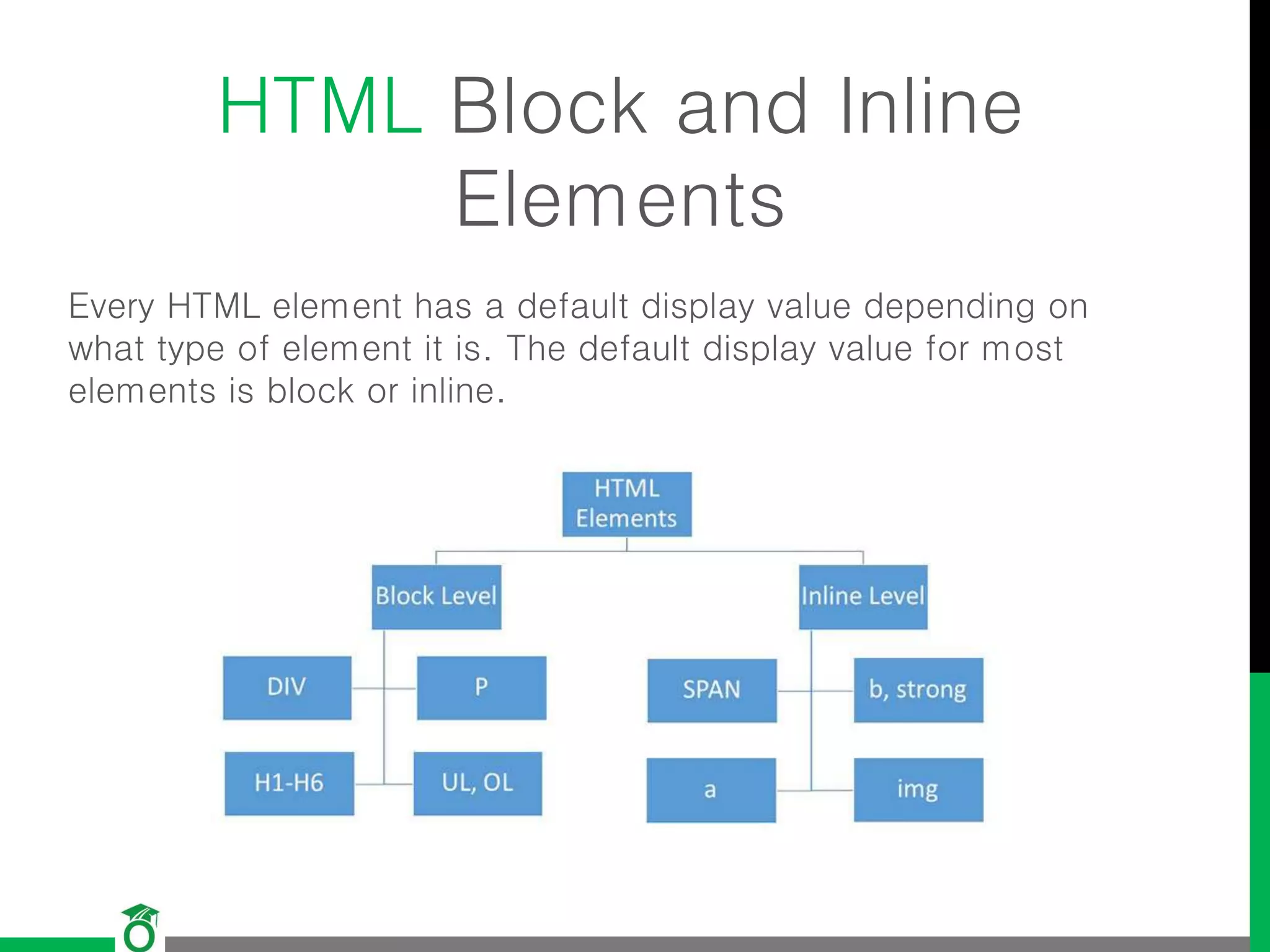 HTML Block and Inline Elements

Every HTML element has a default display value depending on what type of element it is. The default display value for most elements is block or inline.

HTML Elements

Block Level

Inline Level

DIV

P

H1-H6

UL, OL

SPAN

b, strong

a

img